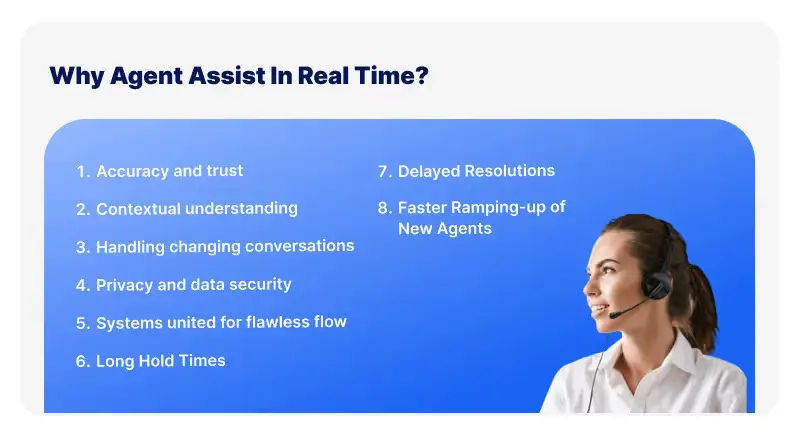 Why Agent Assist In Real Time?

1. Accuracy and trust

2. Contextual understanding

3. Handling changing conversations

4. Privacy and data security

5. Systems united for flawless flow

6. Long Hold Times

7. Delayed Resolutions

8. Faster Ramping-up of New Agents